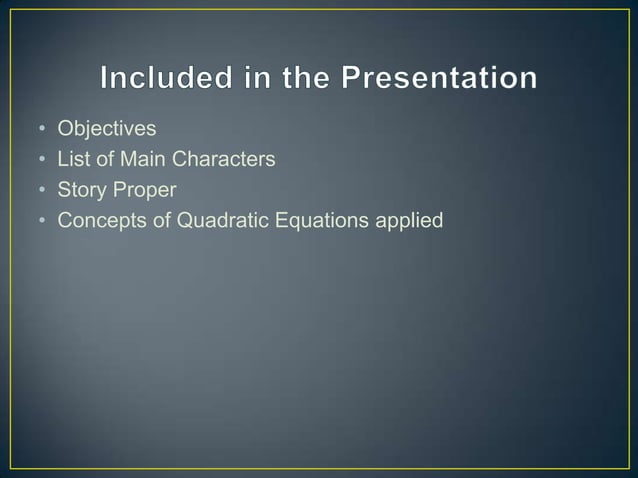 Included in the Presentation

• Objectives
• List of Main Characters
• Story Proper
• Concepts of Quadratic Equations applied